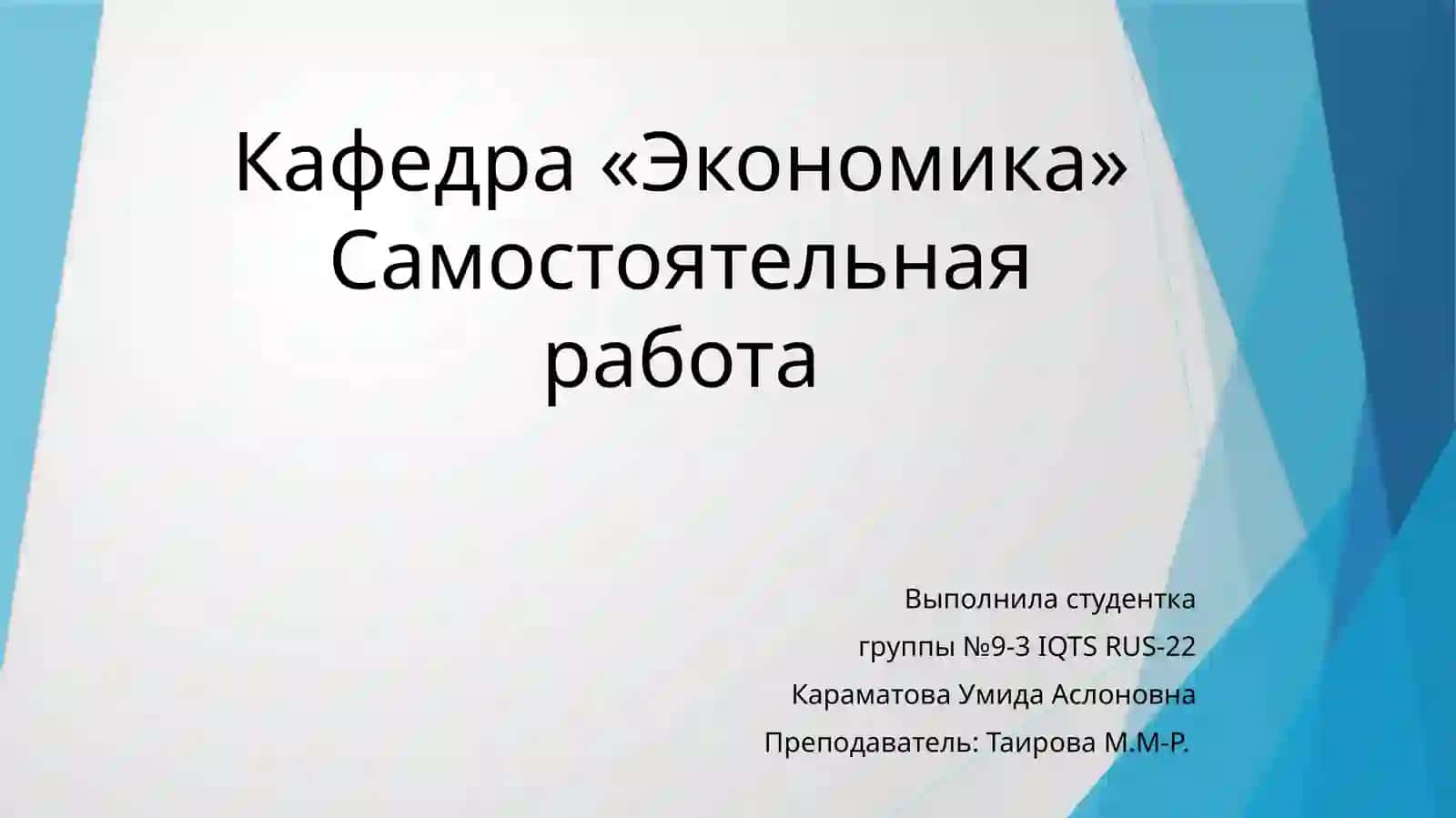 Кафедра «Экономика»
Самостоятельная работа

Выполнила студентка
группы №9-3 IQTS RUS-22
Караматова Умида Аслоновна
Преподаватель: Таирова М.М-Р.